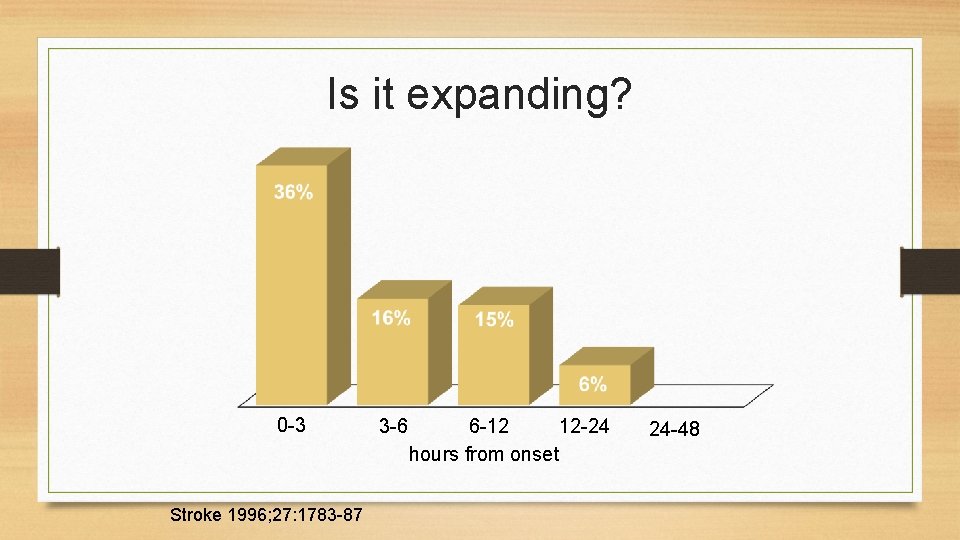 Is it expanding?

36%

16%

15%

6%

0-3

3-6

6-12

12-24

24-48

hours from onset

Stroke 1996;27:1783-87